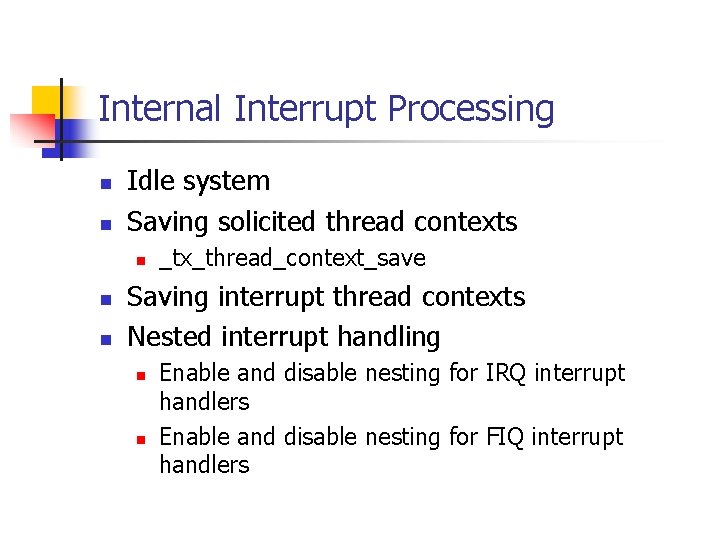 Internal Interrupt Processing

- Idle system
- Saving solicited thread contexts
  - _tx_thread_context_save
- Saving interrupt thread contexts
- Nested interrupt handling
  - Enable and disable nesting for IRQ interrupt handlers
  - Enable and disable nesting for FIQ interrupt handlers